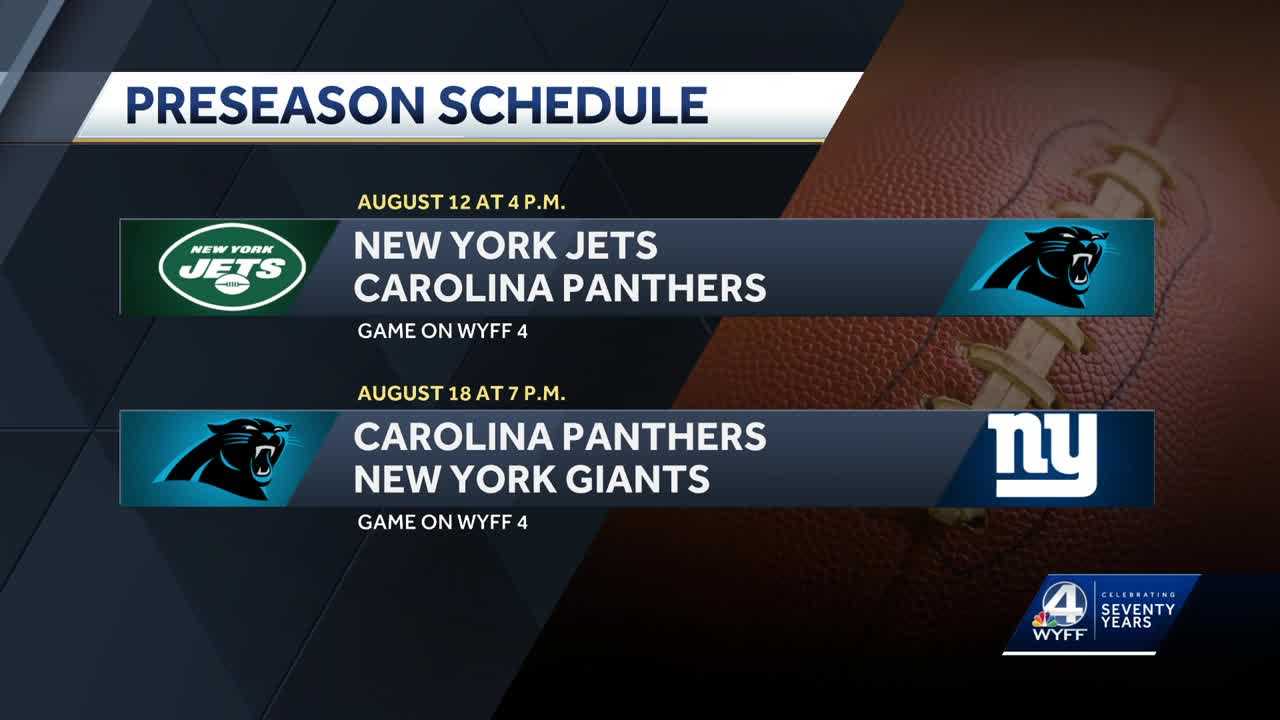 PRESEASON SCHEDULE

AUGUST 12 AT 4 P.M.

NEW YORK JETS

NEW YORK JETS
CAROLINA PANTHERS

GAME ON WYFF 4

AUGUST 18 AT 7 P.M.

CAROLINA PANTHERS
NEW YORK GIANTS

ny

GAME ON WYFF 4

4 WYFF

CELEBRATING SEVENTY YEARS